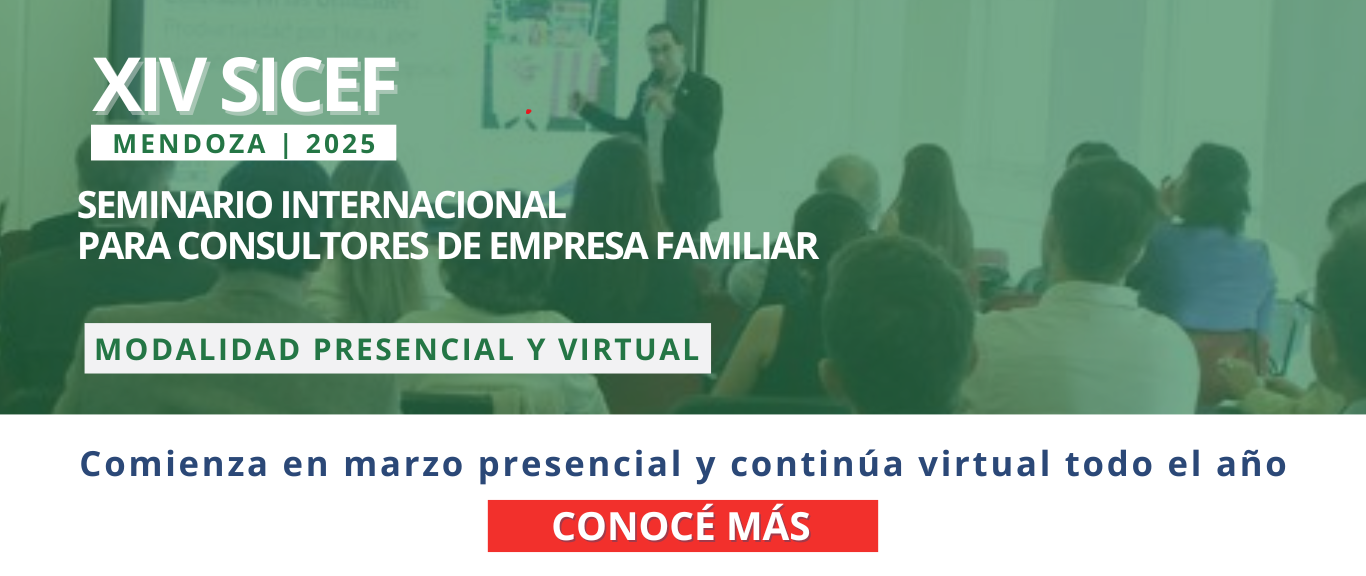 XIV SICEF
MENDOZA | 2025
SEMINARIO INTERNACIONAL
PARA CONSULTORES DE EMPRESA FAMILIAR

MODALIDAD PRESENCIAL Y VIRTUAL

Comienza en marzo presencial y continúa virtual todo el año

CONOCÉ MÁS